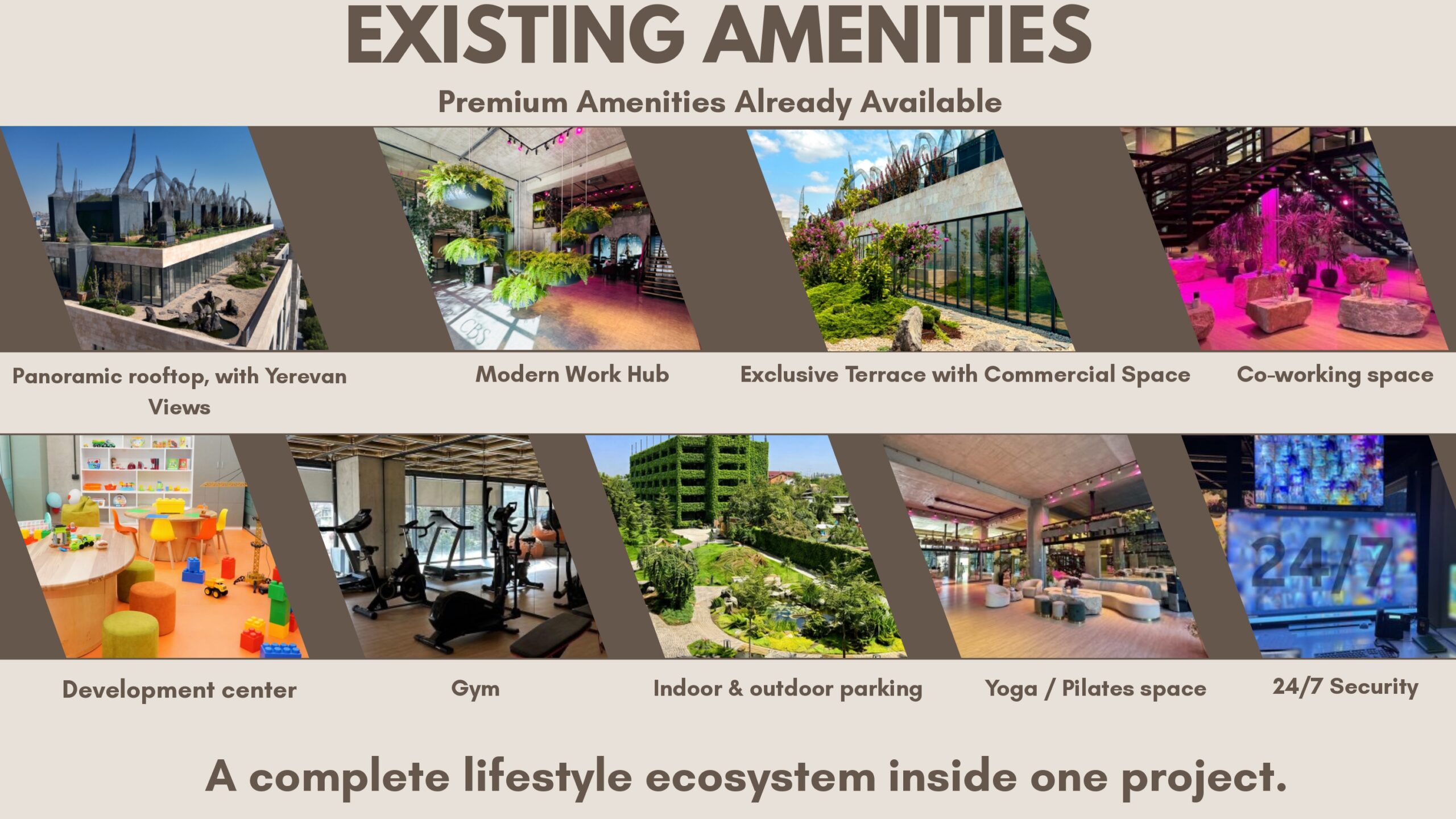 EXISTING AMENITIES

Premium Amenities Already Available

CBS

Panoramic rooftop, with Yerevan Views

Modern Work Hub

Exclusive Terrace with Commercial Space

Co-working space

24/7

Development center

Gym

Indoor & outdoor parking

Yoga / Pilates space

24/7 Security

A complete lifestyle ecosystem inside one project.